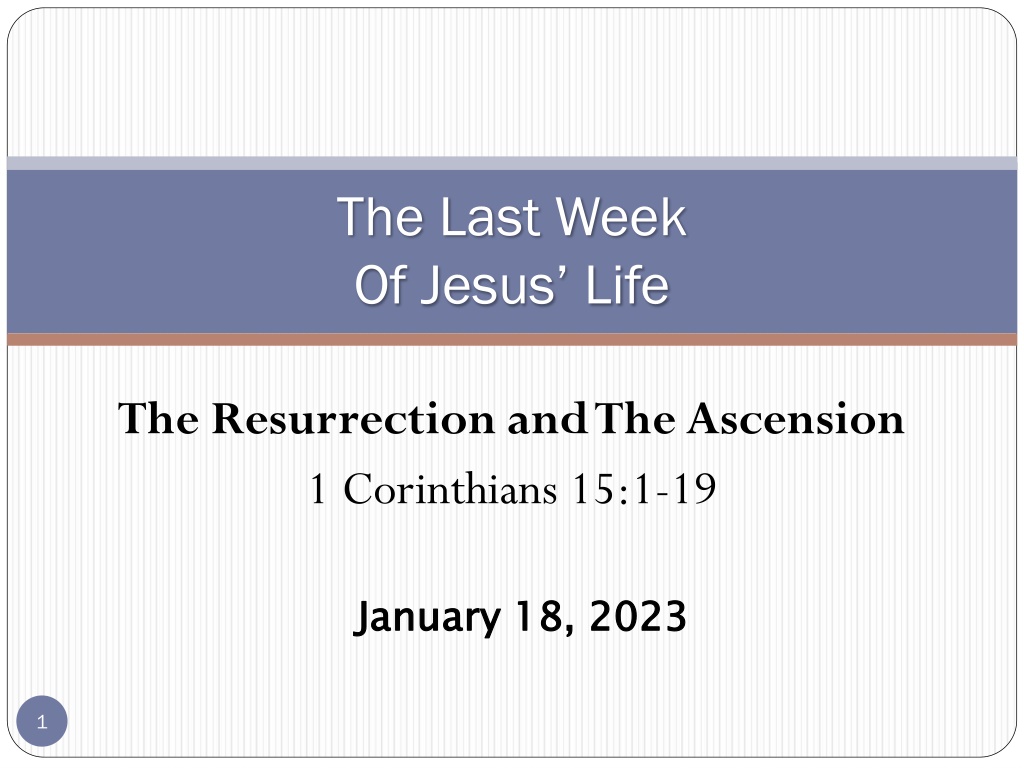 The Last Week
Of Jesus' Life

The Resurrection and The Ascension
1 Corinthians 15:1-19

January 18, 2023

1